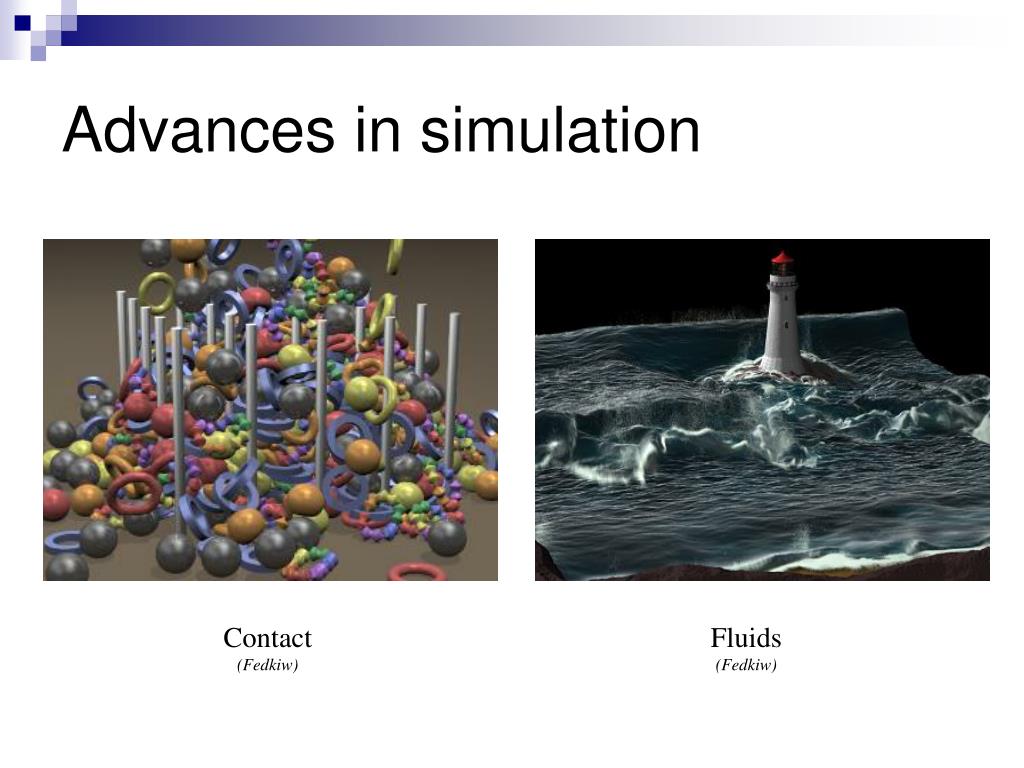 Advances in simulation

Contact
(Fedkiw)

Fluids
(Fedkiw)